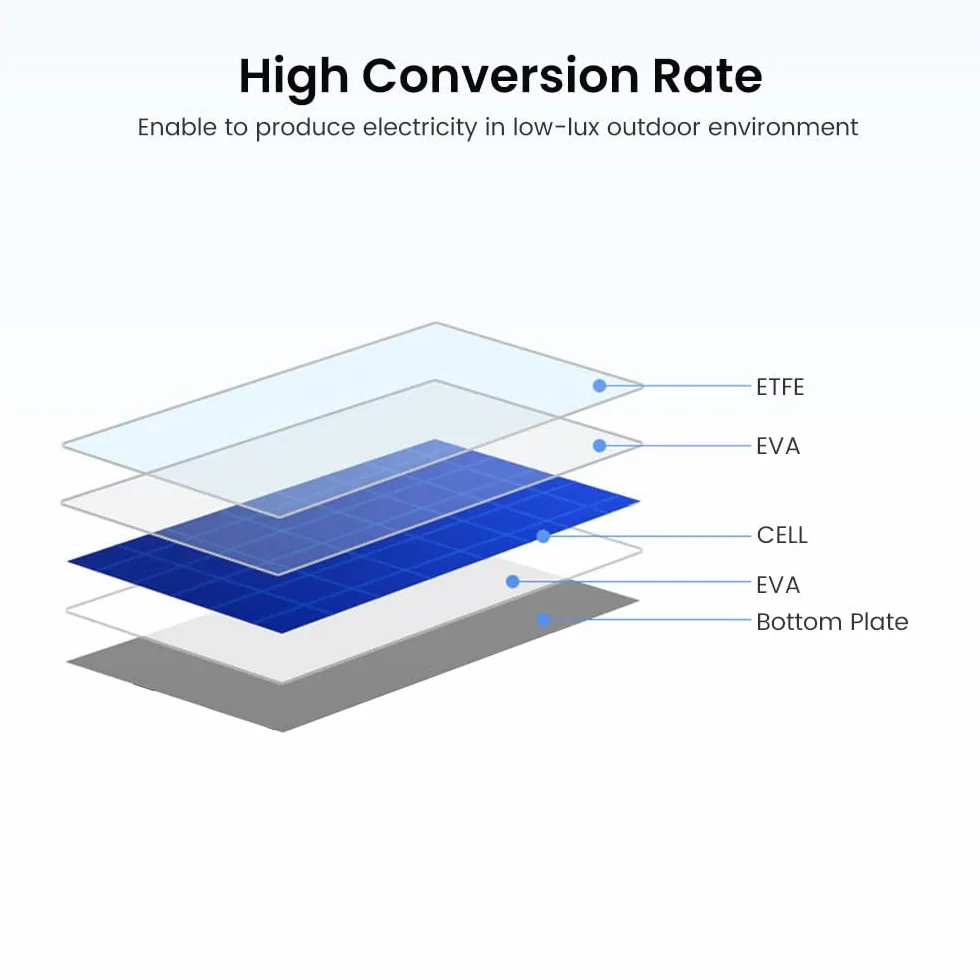 High Conversion Rate
Enable to produce electricity in low-lux outdoor environment

ETFE
EVA
CELL
EVA
Bottom Plate